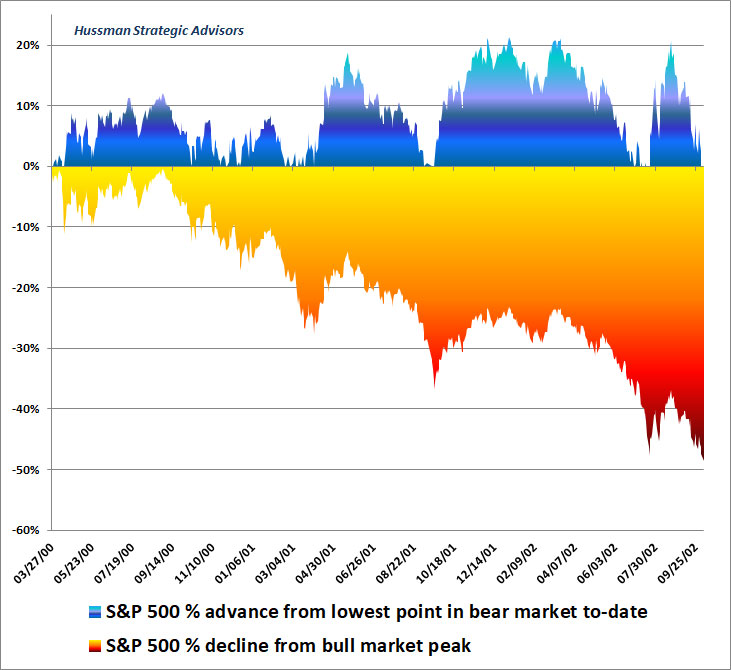 Hussman Strategic Advisors

20%
10%
0%
-10%
-20%
-30%
-40%
-50%
-60%

03/27/00
05/23/00
07/19/00
09/14/00
11/10/00
01/06/01
03/04/01
04/30/01
06/26/01
08/22/01
10/18/01
12/14/01
02/09/02
04/07/02
06/03/02
07/30/02
09/25/02

S&P 500 % advance from lowest point in bear market to-date
S&P 500 % decline from bull market peak